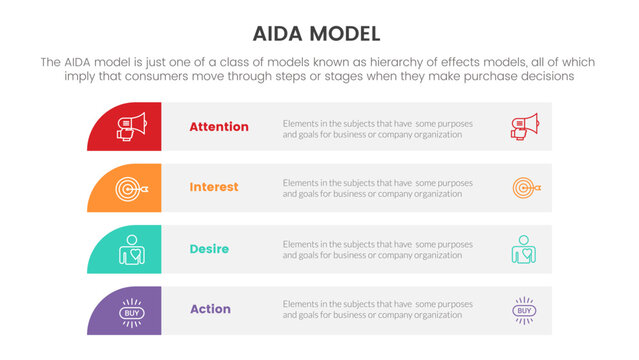 AIDA MODEL

The AIDA model is just one of a class of models known as hierarchy of effects models, all of which imply that consumers move through steps or stages when they make purchase decisions

Attention

Elements in the subjects that have some purposes and goals for business or company organization

Interest

Elements in the subjects that have some purposes and goals for business or company organization

Desire

Elements in the subjects that have some purposes and goals for business or company organization

BUY

Action

Elements in the subjects that have some purposes and goals for business or company organization

BUY